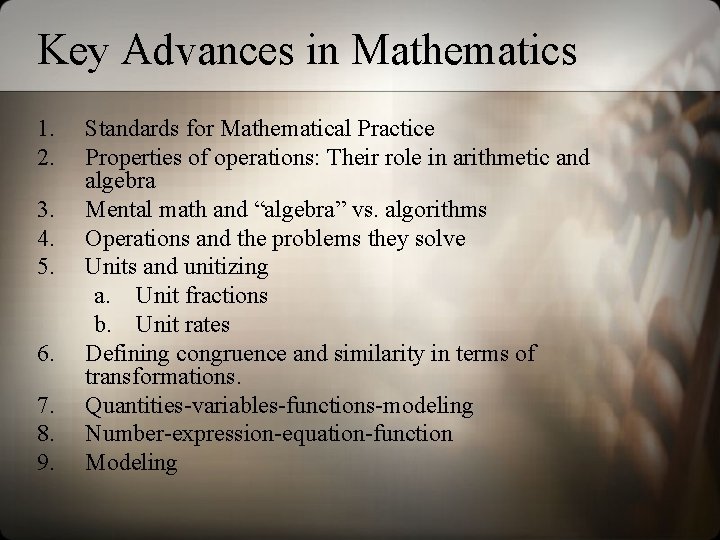 Key Advances in Mathematics

1. Standards for Mathematical Practice
2. Properties of operations: Their role in arithmetic and algebra
3. Mental math and “algebra” vs. algorithms
4. Operations and the problems they solve
5. Units and unitizing
 a. Unit fractions
 b. Unit rates
6. Defining congruence and similarity in terms of transformations.
7. Quantities-variables-functions-modeling
8. Number-expression-equation-function
9. Modeling